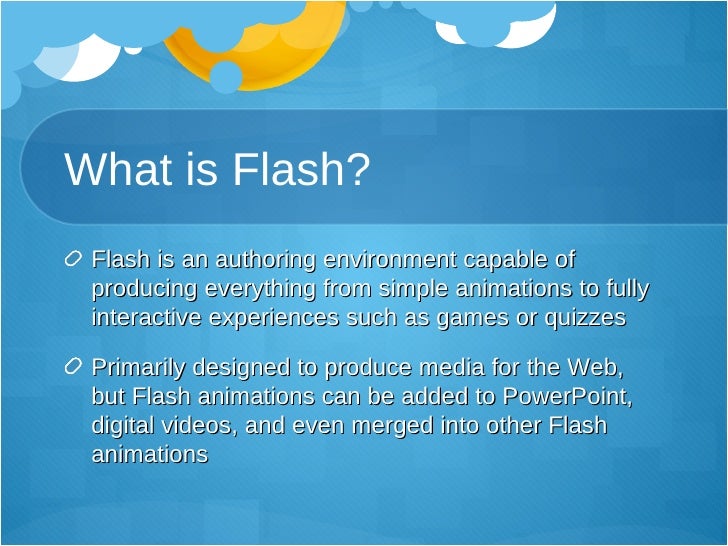 What is Flash?

Flash is an authoring environment capable of producing everything from simple animations to fully interactive experiences such as games or quizzes

Primarily designed to produce media for the Web, but Flash animations can be added to PowerPoint, digital videos, and even merged into other Flash animations